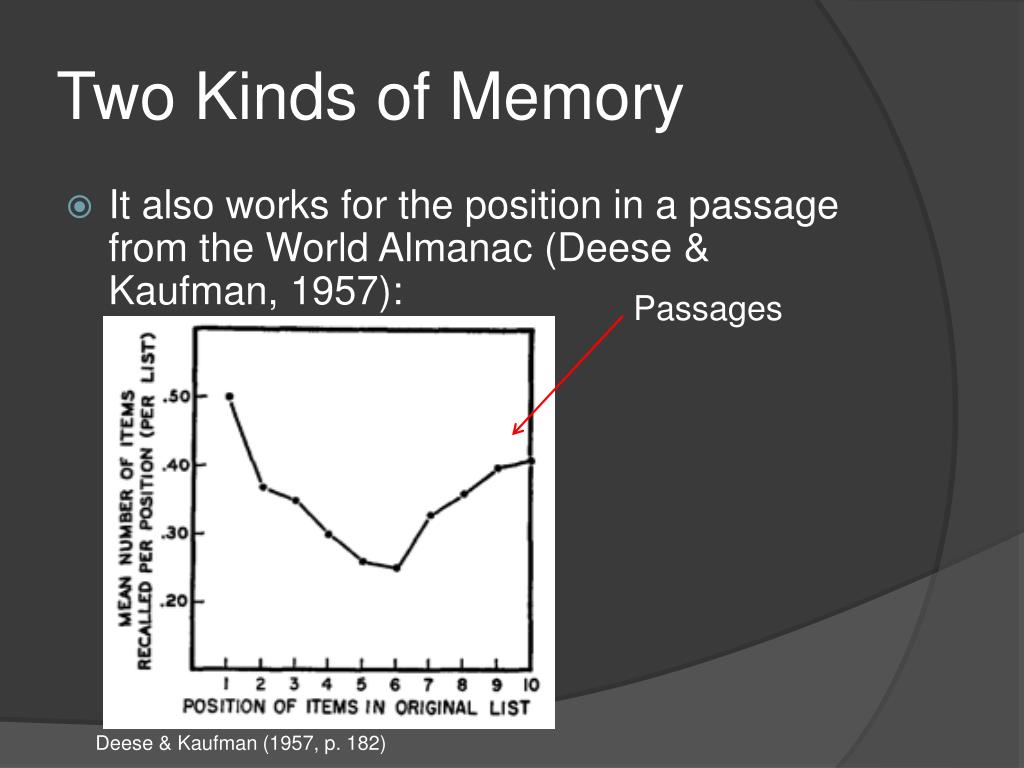 Two Kinds of Memory

It also works for the position in a passage from the World Almanac (Deese & Kaufman, 1957):

Passages

MEAN NUMBER OF ITEMS RECALLED PER POSITION (PER LIST)

.50
.40
.30
.20

1 2 3 4 5 6 7 8 9 10

POSITION OF ITEMS IN ORIGINAL LIST

Deese & Kaufman (1957, p. 182)